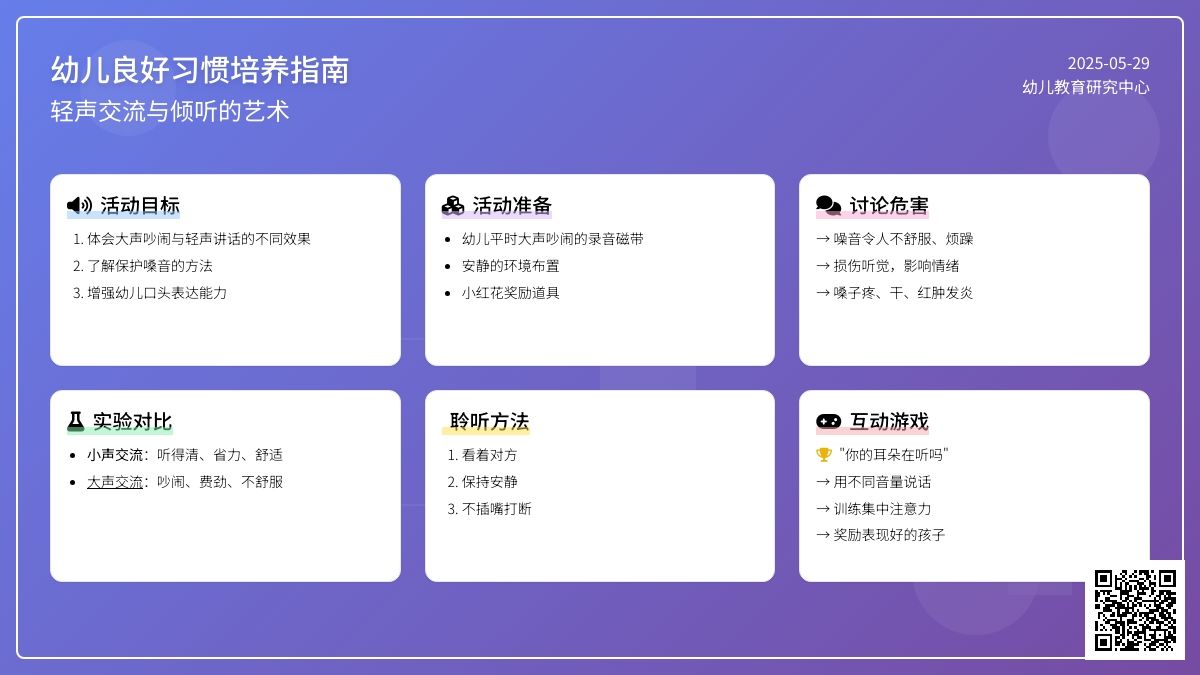 幼儿良好习惯培养指南
轻声交流与倾听的艺术

2025-05-29
幼儿教育研究中心

活动目标
1. 体会大声吵闹与轻声讲话的不同效果
2. 了解保护嗓音的方法
3. 增强幼儿口头表达能力

活动准备
• 幼儿平时大声吵闹的录音磁带
• 安静的环境布置
• 小红花奖励道具

讨论危害
→ 噪音令人不舒服、烦躁
→ 损伤听觉，影响情绪
→ 嗓子疼、干、红肿发炎

实验对比
• 小声交流：听得清、省力、舒适
• 大声交流：吵闹、费劲、不舒服

聆听方法
1. 看着对方
2. 保持安静
3. 不插嘴打断

互动游戏
"你的耳朵在听吗"
→ 用不同音量说话
→ 训练集中注意力
→ 奖励表现好的孩子